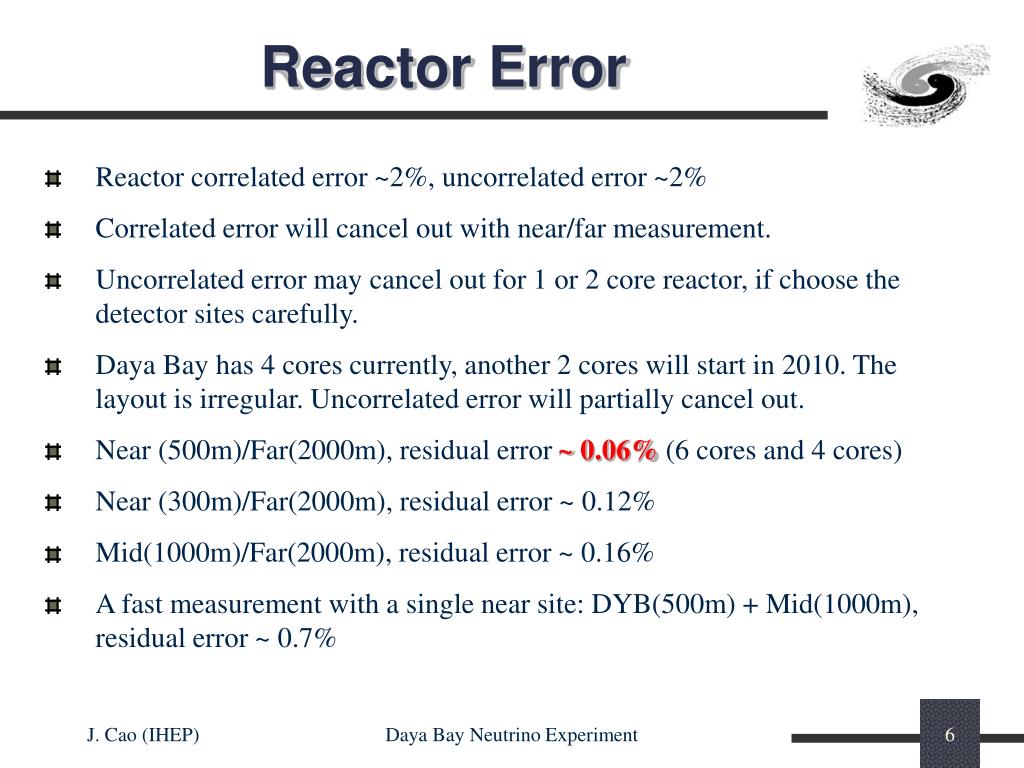 Reactor Error

Reactor correlated error ~2%, uncorrelated error ~2%

Correlated error will cancel out with near/far measurement.

Uncorrelated error may cancel out for 1 or 2 core reactor, if choose the detector sites carefully.

Daya Bay has 4 cores currently, another 2 cores will start in 2010. The layout is irregular. Uncorrelated error will partially cancel out.

Near (500m)/Far(2000m), residual error ~ 0.06% (6 cores and 4 cores)

Near (300m)/Far(2000m), residual error ~ 0.12%

Mid(1000m)/Far(2000m), residual error ~ 0.16%

A fast measurement with a single near site: DYB(500m) + Mid(1000m), residual error ~ 0.7%

J. Cao (IHEP)

Daya Bay Neutrino Experiment

6